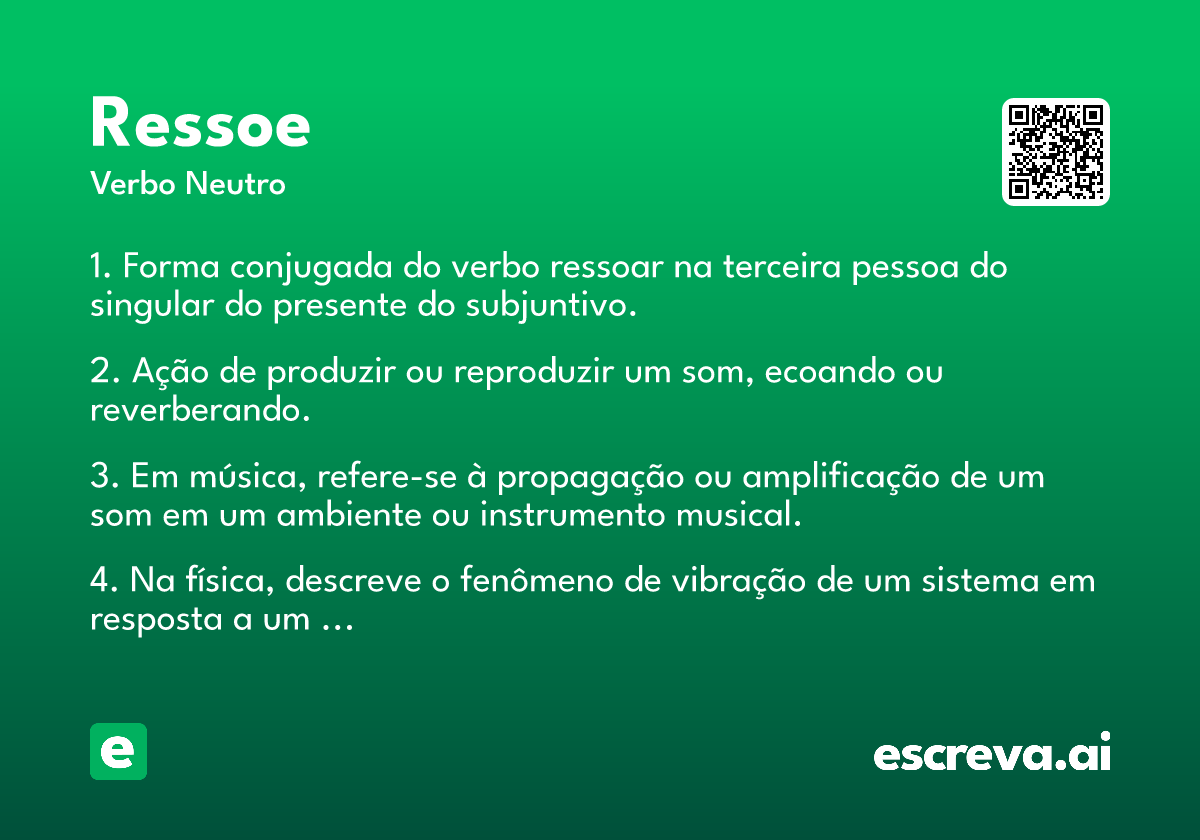 Ressoe
Verbo Neutro

1. Forma conjugada do verbo ressoar na terceira pessoa do singular do presente do subjuntivo.

2. Ação de produzir ou reproduzir um som, ecoando ou reverberando.

3. Em música, refere-se à propagação ou amplificação de um som em um ambiente ou instrumento musical.

4. Na física, descreve o fenômeno de vibração de um sistema em resposta a um …

e

escreva.ai